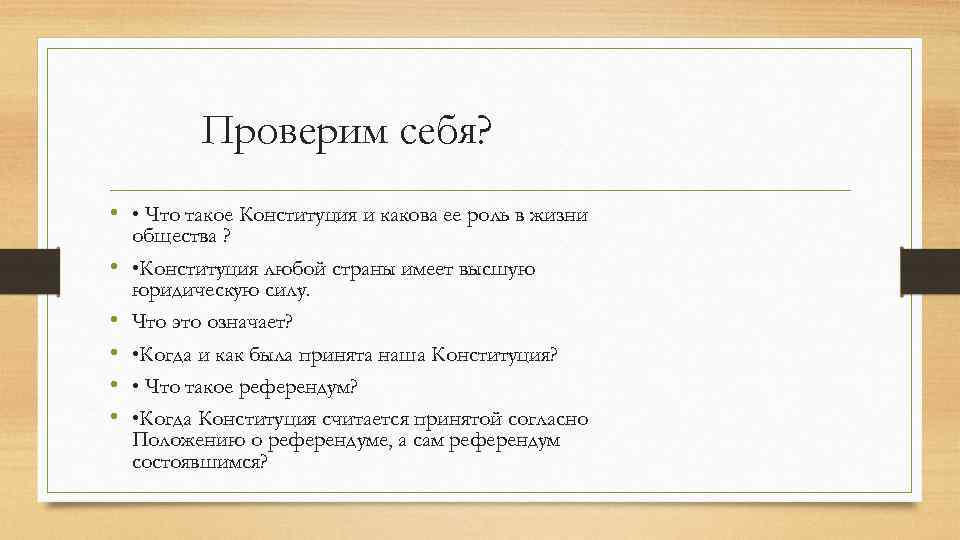 Проверим себя?

• • Что такое Конституция и какова ее роль в жизни общества ?
• •Конституция любой страны имеет высшую юридическую силу.
• Что это означает?
• •Когда и как была принята наша Конституция?
• • Что такое референдум?
• •Когда Конституция считается принятой согласно Положению о референдуме, а сам референдум состоявшимся?